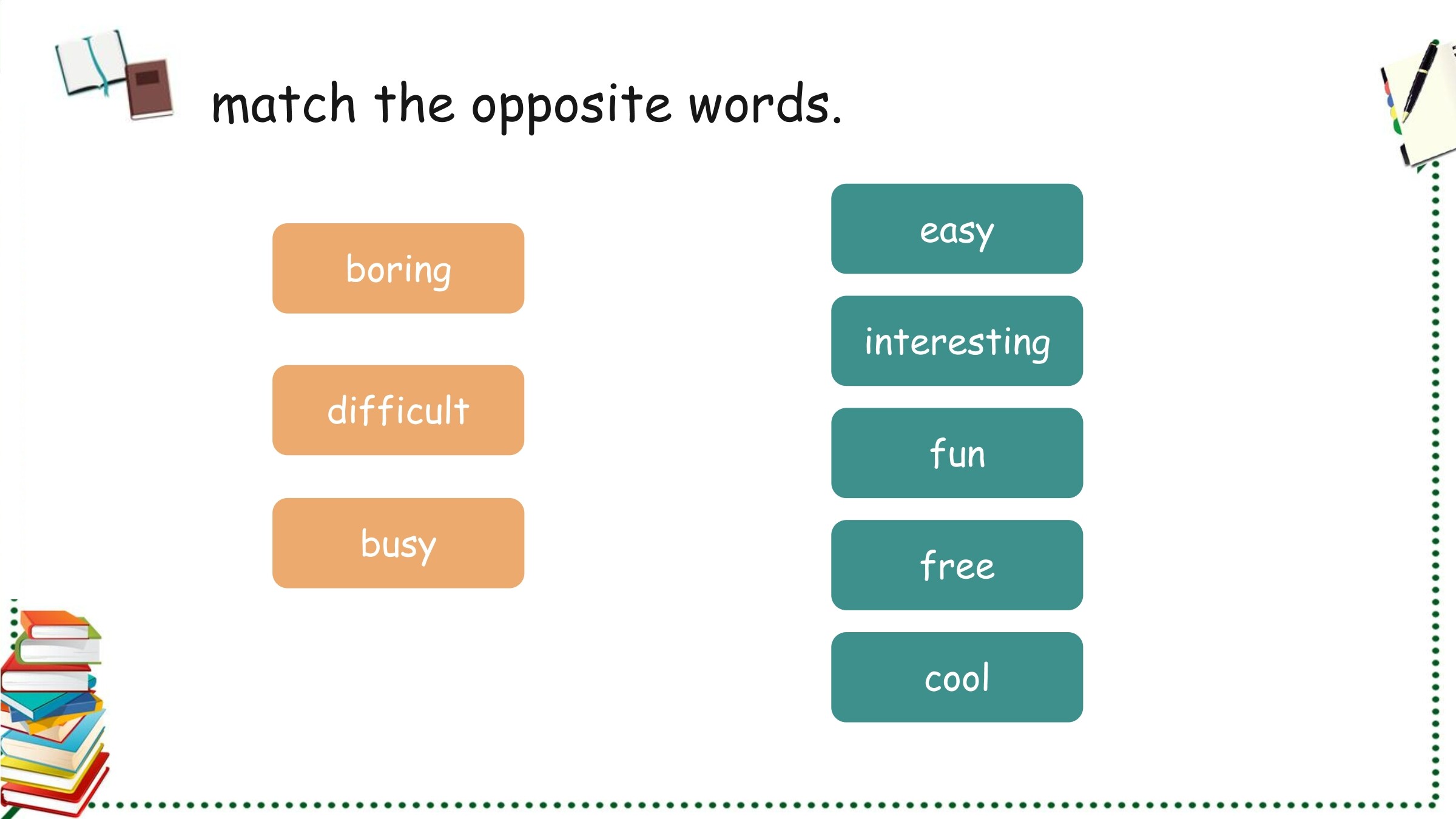 match the opposite words.

boring

difficult

busy

easy

interesting

fun

free

cool